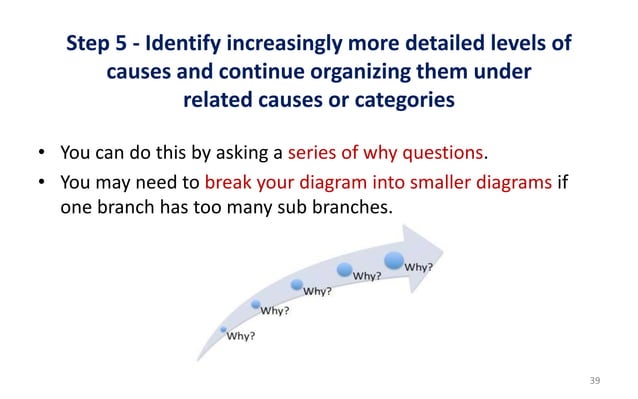 Step 5 - Identify increasingly more detailed levels of causes and continue organizing them under related causes or categories

• You can do this by asking a series of why questions.
• You may need to break your diagram into smaller diagrams if one branch has too many sub branches.

Why?
Why?
Why?
Why?
Why?

39